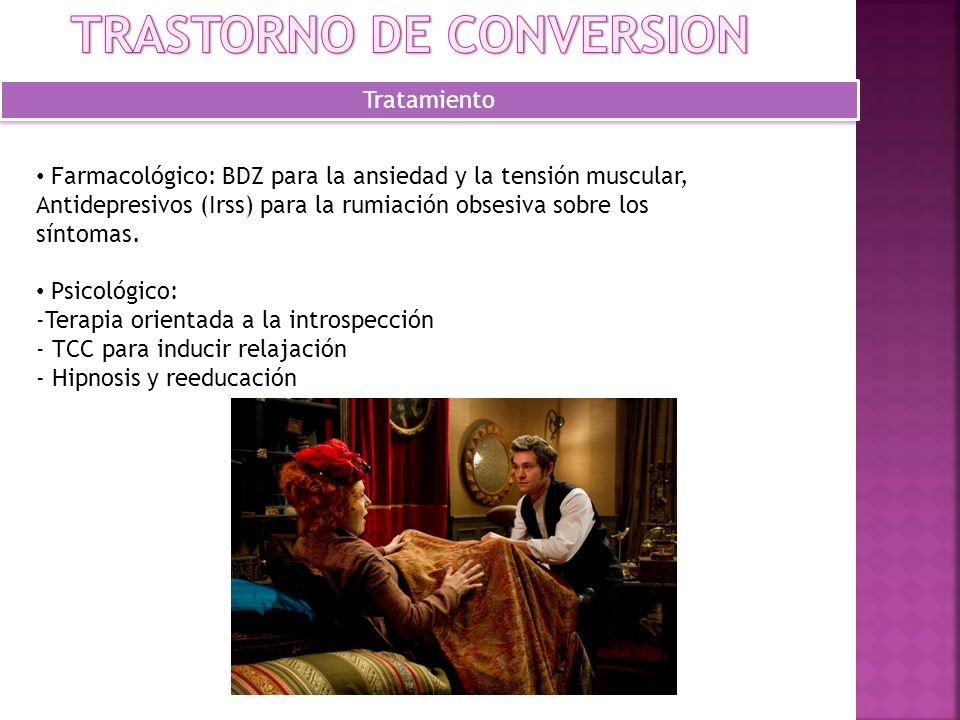 TRASTORNO DE CONVERSION

Tratamiento

• Farmacológico: BDZ para la ansiedad y la tensión muscular, Antidepresivos (Irss) para la rumiación obsesiva sobre los síntomas.

• Psicológico:
-Terapia orientada a la introspección
- TCC para inducir relajación
- Hipnosis y reeducación